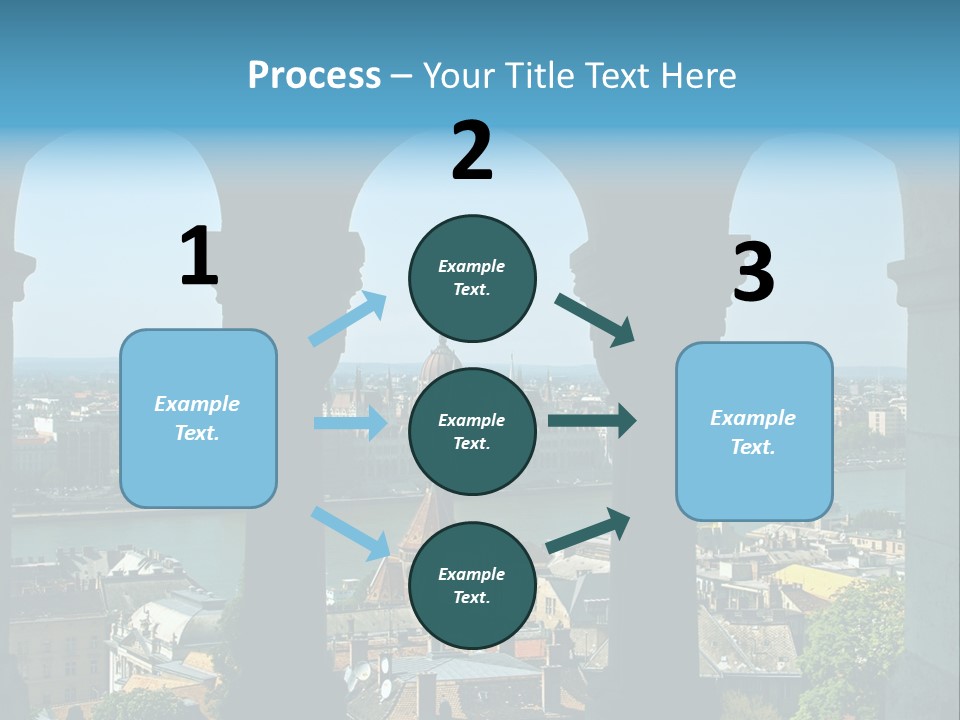 Process – Your Title Text Here

1

Example Text.

2

Example Text.

Example Text.

Example Text.

3

Example Text.